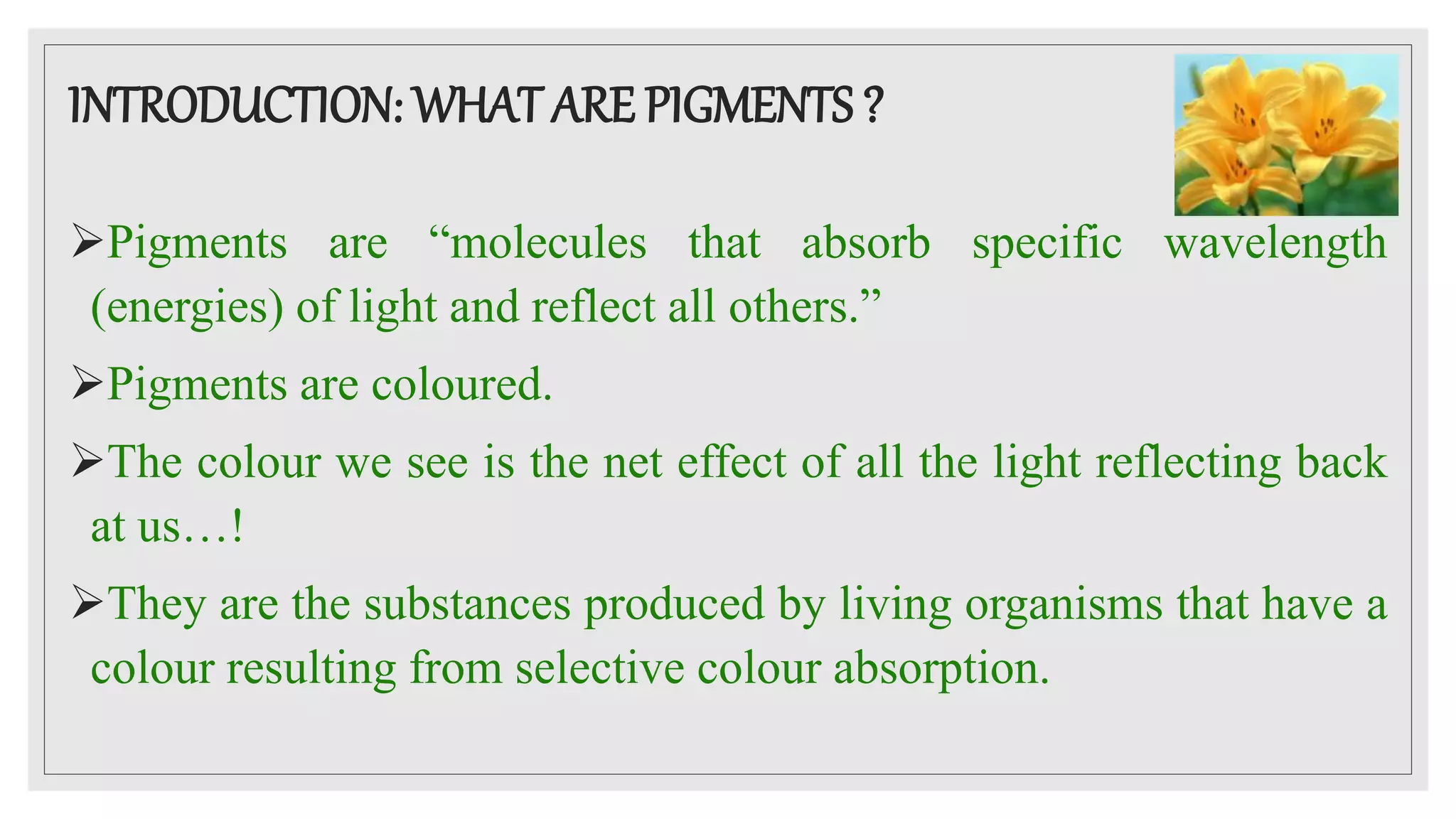 INTRODUCTION: WHAT ARE PIGMENTS ?

➢Pigments are “molecules that absorb specific wavelength (energies) of light and reflect all others.”

➢Pigments are coloured.

➢The colour we see is the net effect of all the light reflecting back at us…!

➢They are the substances produced by living organisms that have a colour resulting from selective colour absorption.